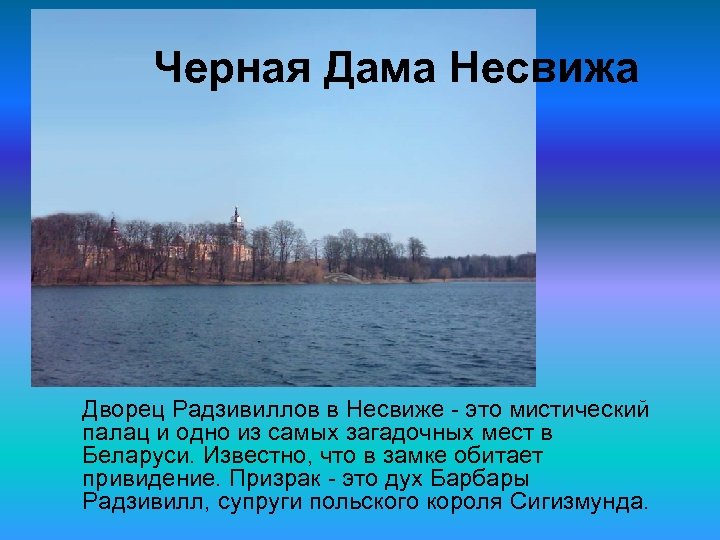 Черная Дама Несвижа

Дворец Радзивиллов в Несвиже - это мистический палац и одно из самых загадочных мест в Беларуси. Известно, что в замке обитает привидение. Призрак - это дух Барбары Радзивилл, супруги польского короля Сигизмунда.